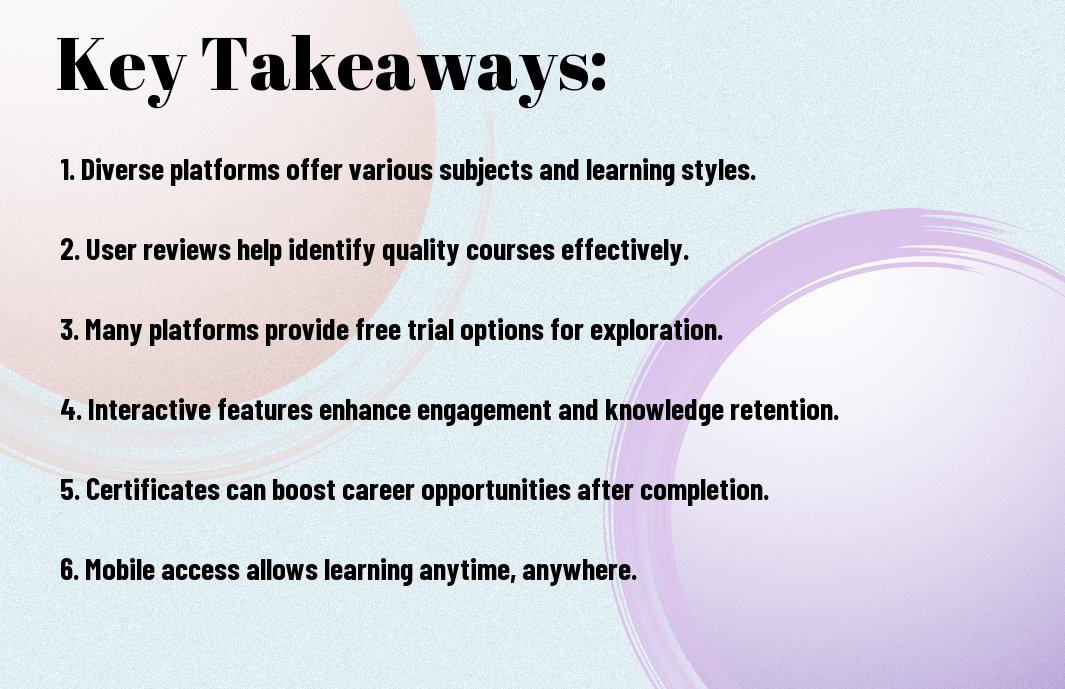 Key Takeaways:

1. Diverse platforms offer various subjects and learning styles.

2. User reviews help identify quality courses effectively.

3. Many platforms provide free trial options for exploration.

4. Interactive features enhance engagement and knowledge retention.

5. Certificates can boost career opportunities after completion.

6. Mobile access allows learning anytime, anywhere.